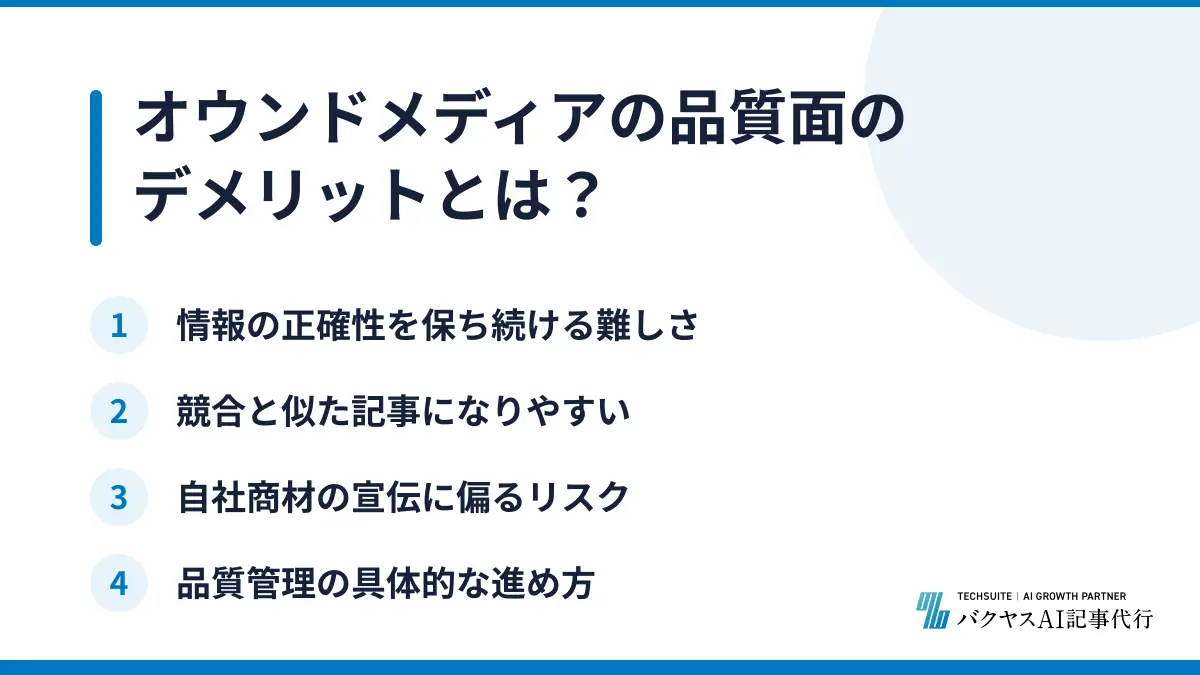 オウンドメディアの品質面のデメリットとは？

1 情報の正確性を保ち続ける難しさ

2 競合と似た記事になりやすい

3 自社商材の宣伝に偏るリスク

4 品質管理の具体的な進め方

TECHSUITE | AI GROWTH PARTNER
バクヤスAI記事代行